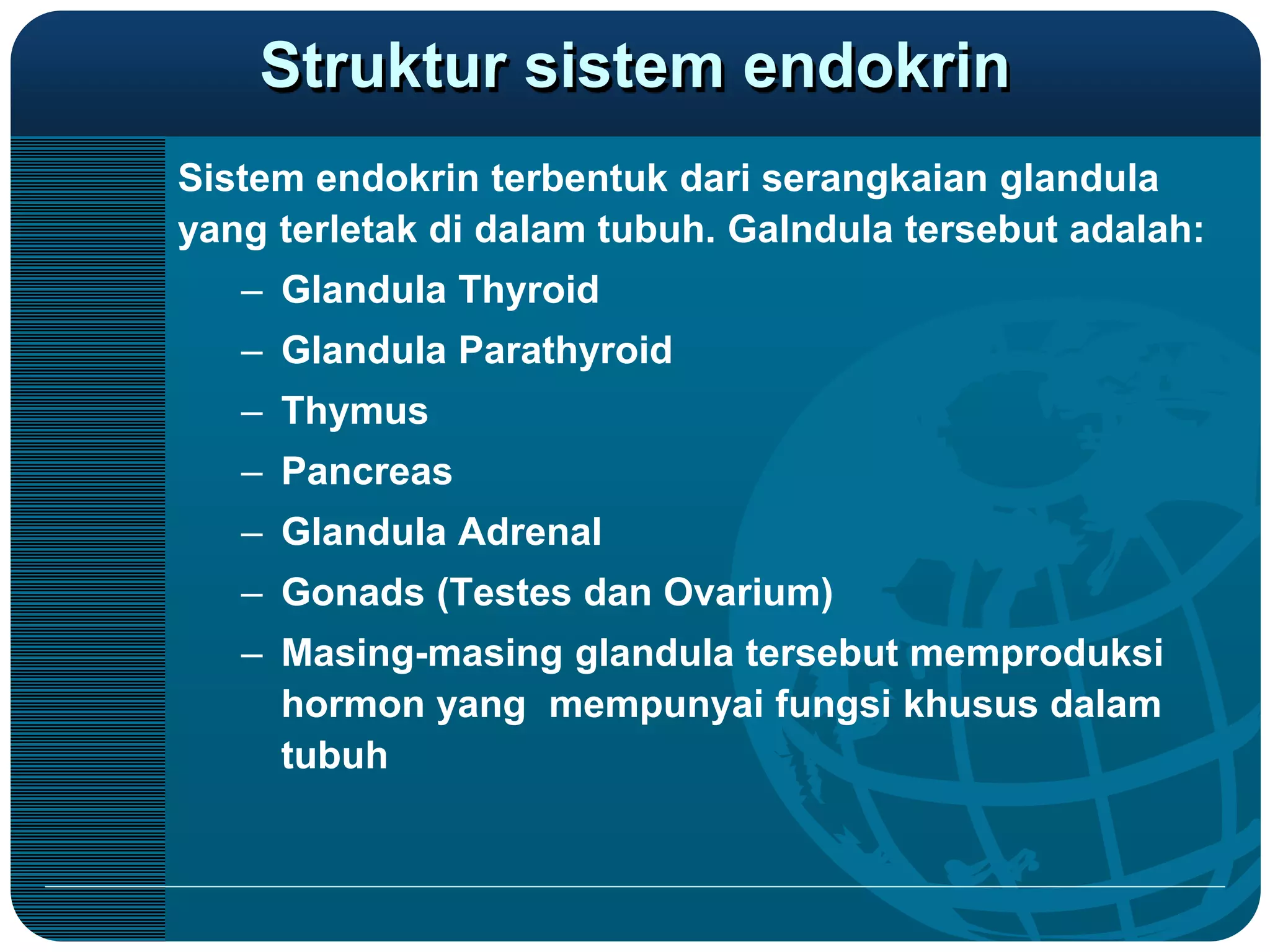 Struktur sistem endokrin

Sistem endokrin terbentuk dari serangkaian glandula yang terletak di dalam tubuh. Galndula tersebut adalah:

– Glandula Thyroid
– Glandula Parathyroid
– Thymus
– Pancreas
– Glandula Adrenal
– Gonads (Testes dan Ovarium)
– Masing-masing glandula tersebut memproduksi hormon yang mempunyai fungsi khusus dalam tubuh